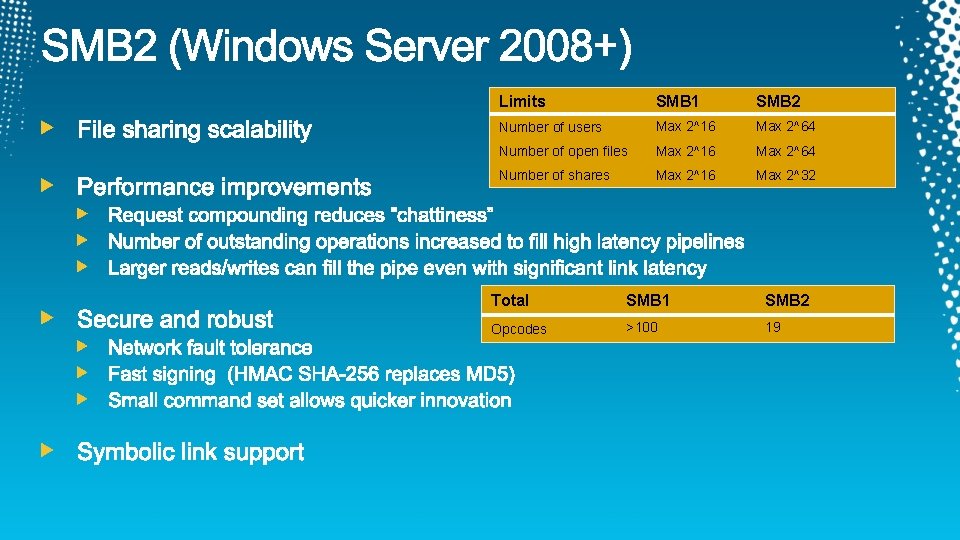 SMB2 (Windows Server 2008+)

File sharing scalability

Performance improvements
Request compounding reduces "chattiness"
Number of outstanding operations increased to fill high latency pipelines
Larger reads/writes can fill the pipe even with significant link latency

Secure and robust
Network fault tolerance
Fast signing (HMAC SHA-256 replaces MD5)
Small command set allows quicker innovation

Symbolic link support

| Limits | SMB1 | SMB2 |
|---|---|---|
| Number of users | Max 2^16 | Max 2^64 |
| Number of open files | Max 2^16 | Max 2^64 |
| Number of shares | Max 2^16 | Max 2^32 |

| Total | SMB1 | SMB2 |
|---|---|---|
| Opcodes | >100 | 19 |